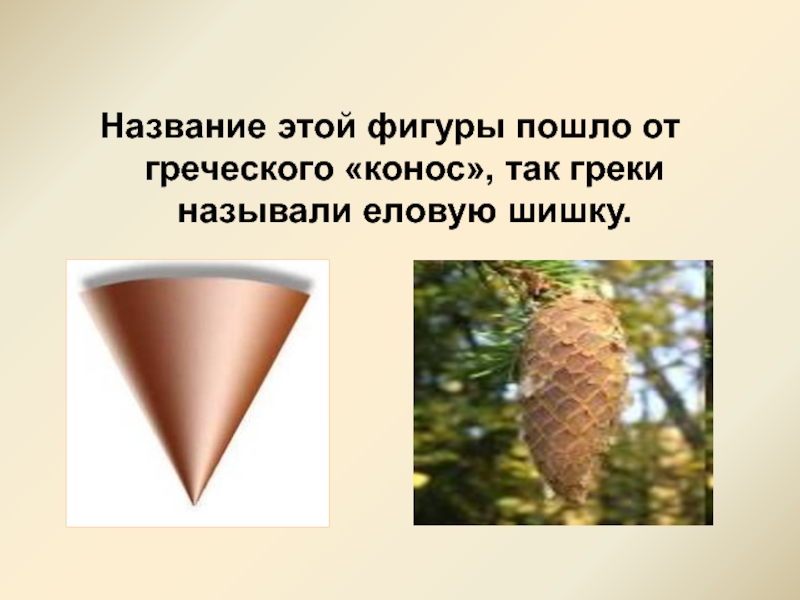 Название этой фигуры пошло от греческого «конос», так греки называли еловую шишку.